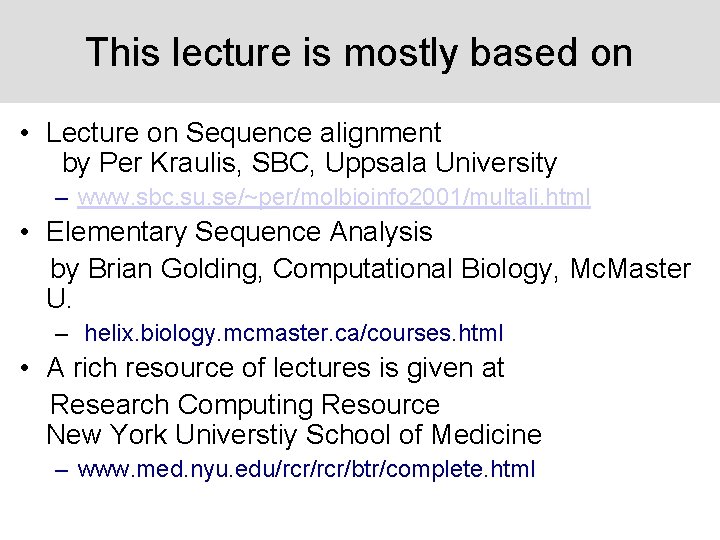 This lecture is mostly based on

• Lecture on Sequence alignment
by Per Kraulis, SBC, Uppsala University
– www.sbc.su.se/~per/molbioinfo2001/multali.html

• Elementary Sequence Analysis
by Brian Golding, Computational Biology, McMaster U.
– helix.biology.mcmaster.ca/courses.html

• A rich resource of lectures is given at
Research Computing Resource
New York Universtiy School of Medicine
– www.med.nyu.edu/rcr/rcr/btr/complete.html